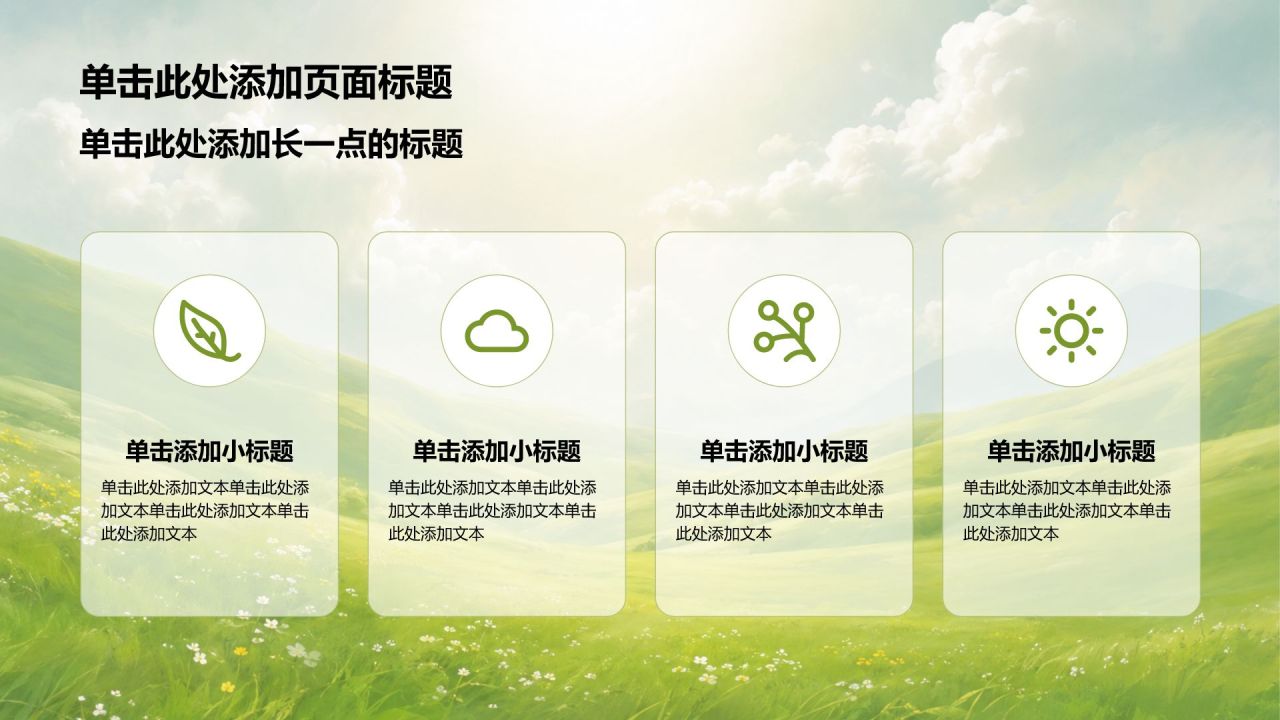 单击此处添加页面标题

单击此处添加长一点的标题

单击添加小标题

单击此处添加文本单击此处添加文本单击此处添加文本单击此处添加文本

单击添加小标题

单击此处添加文本单击此处添加文本单击此处添加文本单击此处添加文本

单击添加小标题

单击此处添加文本单击此处添加文本单击此处添加文本单击此处添加文本

单击添加小标题

单击此处添加文本单击此处添加文本单击此处添加文本单击此处添加文本